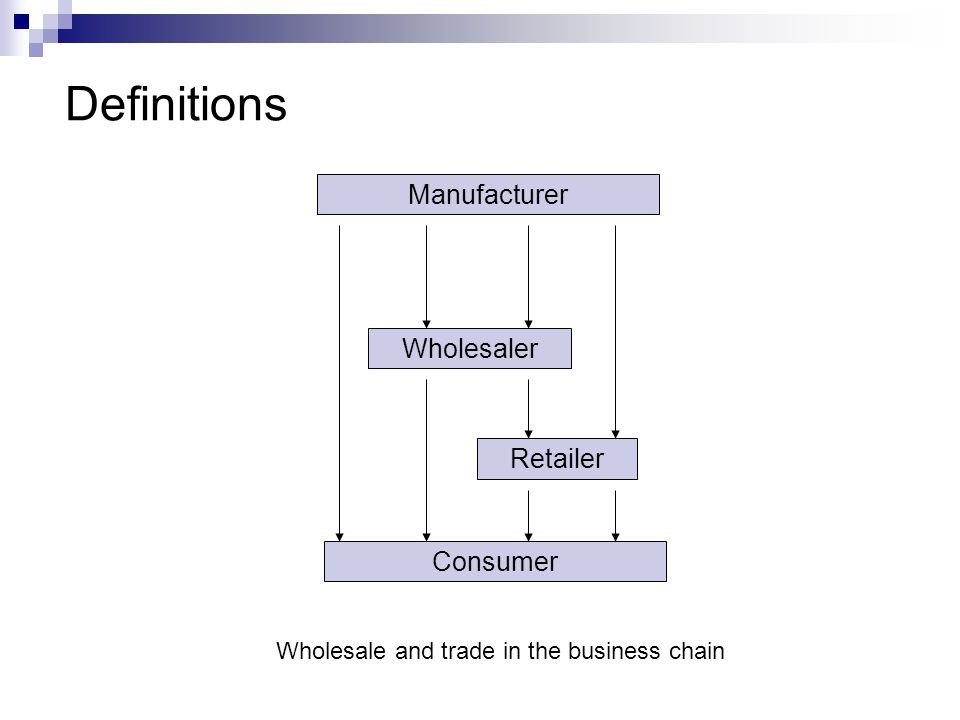 Definitions

Manufacturer

Wholesaler

Retailer

Consumer

Wholesale and trade in the business chain